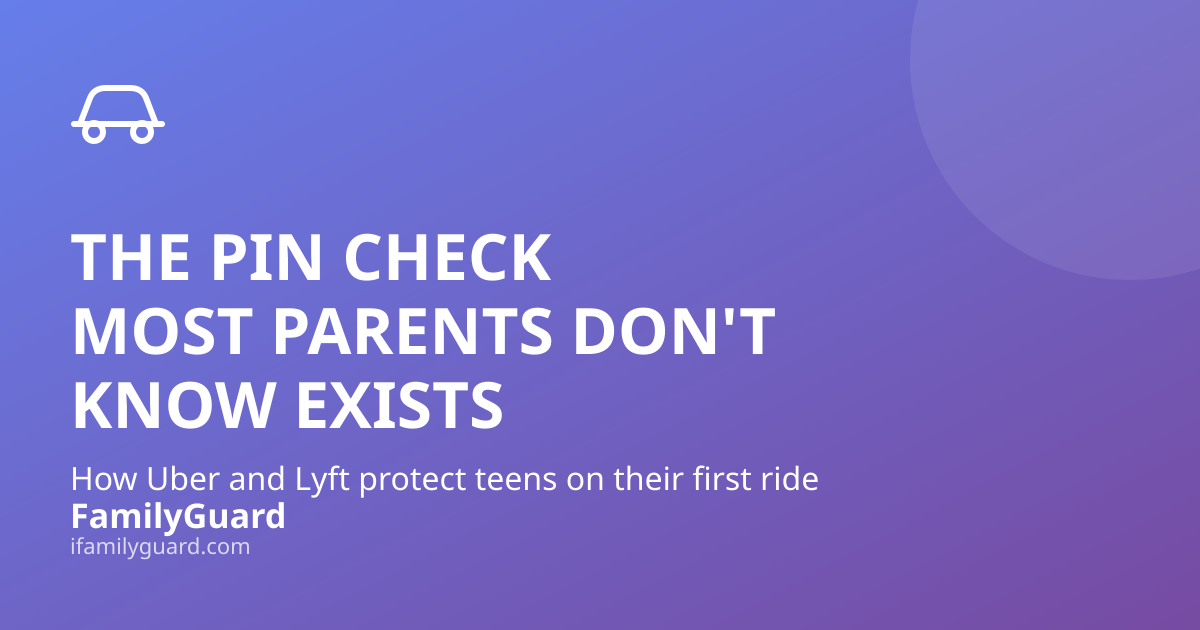 THE PIN CHECK
MOST PARENTS DON'T
KNOW EXISTS

How Uber and Lyft protect teens on their first ride
FamilyGuard
ifamilyguard.com